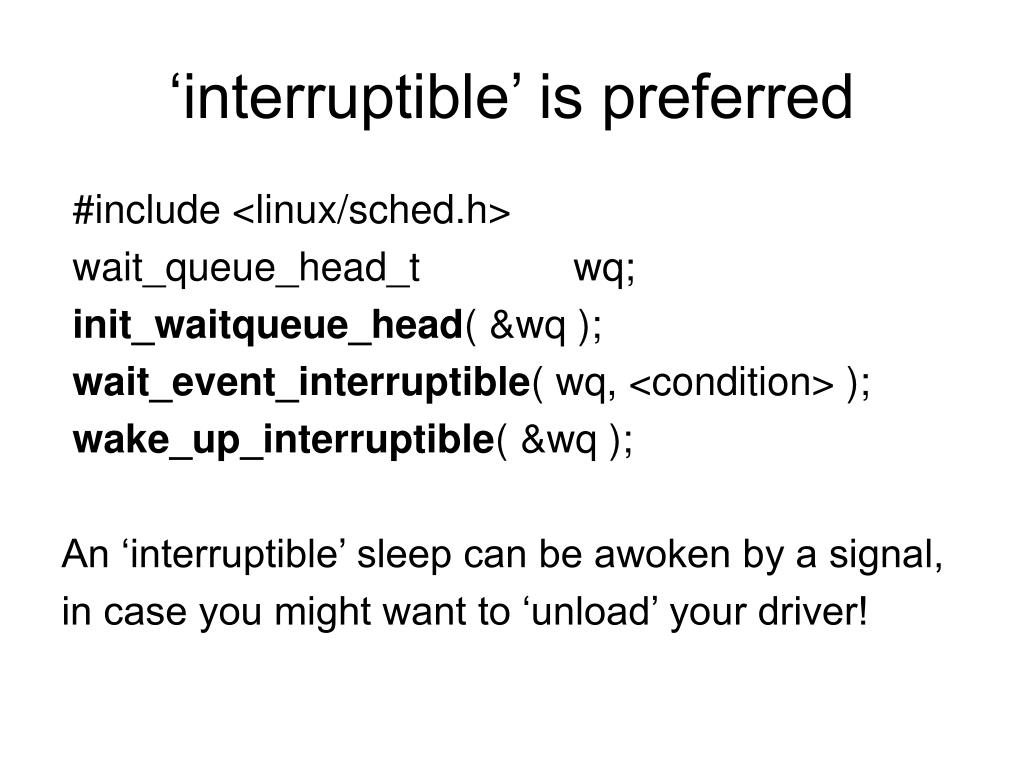 ‘interruptible’ is preferred

#include <linux/sched.h>
wait_queue_head_t wq;
init_waitqueue_head( &wq );
wait_event_interruptible( wq, <condition> );
wake_up_interruptible( &wq );

An ‘interruptible’ sleep can be awoken by a signal, in case you might want to ‘unload’ your driver!